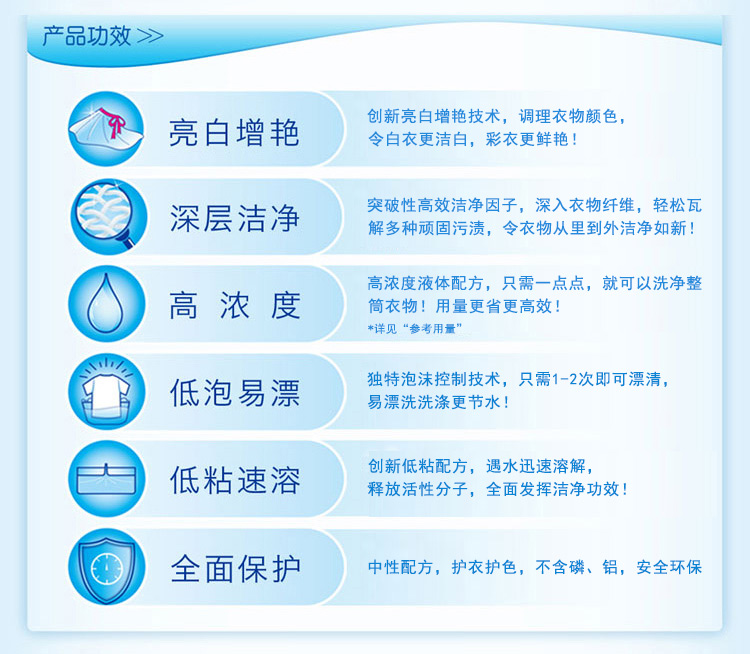 产品功效 >>

亮白增艳

创新亮白增艳技术，调理衣物颜色，令白衣更洁白，彩衣更鲜艳！

深层洁净

突破性高效洁净因子，深入衣物纤维，轻松瓦解多种顽固污渍，令衣物从里到外洁净如新！

高 浓 度

高浓度液体配方，只需一点点，就可以洗净整筒衣物！用量更省更高效！

*详见“参考用量”

低泡易漂

独特泡沫控制技术，只需1-2次即可漂清，易漂洗洗涤更节水！

低粘速溶

创新低粘配方，遇水迅速溶解，释放活性分子，全面发挥洁净功效！

全面保护

中性配方，护衣护色，不含磷、铝，安全环保